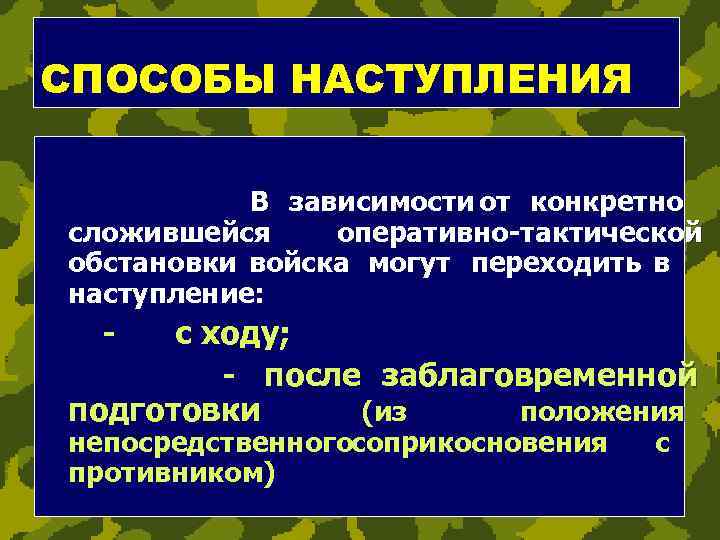 СПОСОБЫ НАСТУПЛЕНИЯ

В зависимости от конкретно сложившейся оперативно-тактической обстановки войска могут переходить в наступление:

- с ходу;

- после заблаговременной подготовки (из положения непосредственногосоприкосновения с противником)